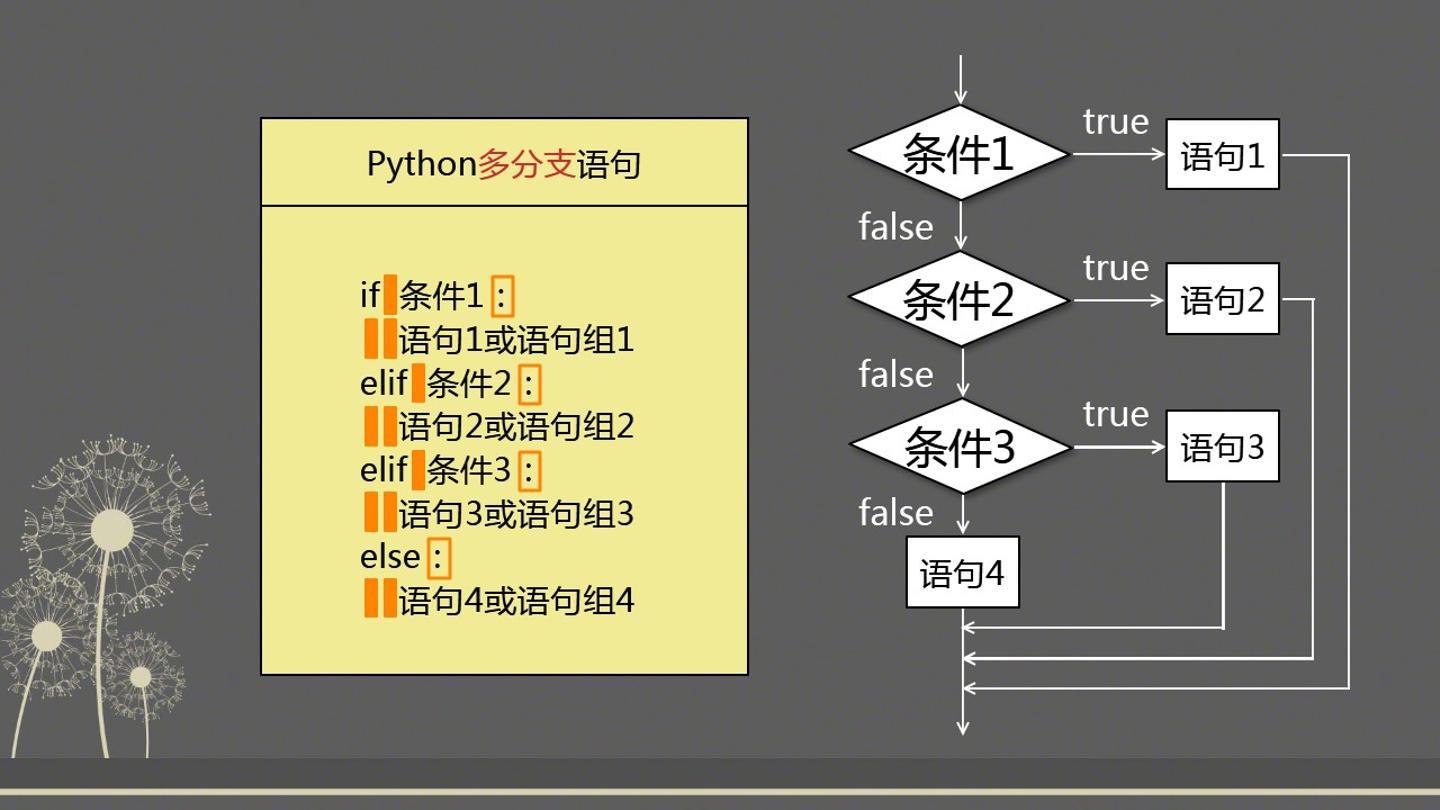 Python多分支语句

if 条件1:
语句1或语句组1
elif 条件2:
语句2或语句组2
elif 条件3:
语句3或语句组3
else:
语句4或语句组4

条件1
true
语句1
false
条件2
true
语句2
false
条件3
true
语句3
false
语句4